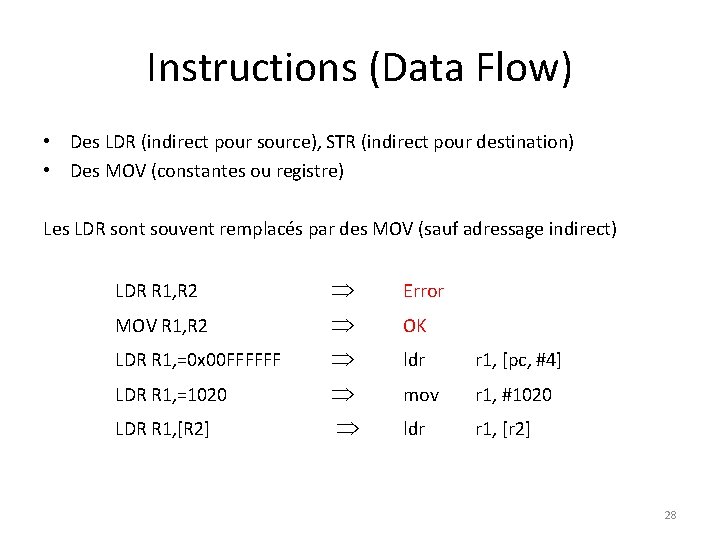 Instructions (Data Flow)

• Des LDR (indirect pour source), STR (indirect pour destination)
• Des MOV (constantes ou registre)

Les LDR sont souvent remplacés par des MOV (sauf adressage indirect)

LDR R1,R2 $\Rightarrow$ Error

MOV R1,R2 $\Rightarrow$ OK

LDR R1,=0x00FFFFFF $\Rightarrow$ ldr r1, [pc, #4]

LDR R1,=1020 $\Rightarrow$ mov r1, #1020

LDR R1,[R2] $\Rightarrow$ ldr r1, [r2]

28